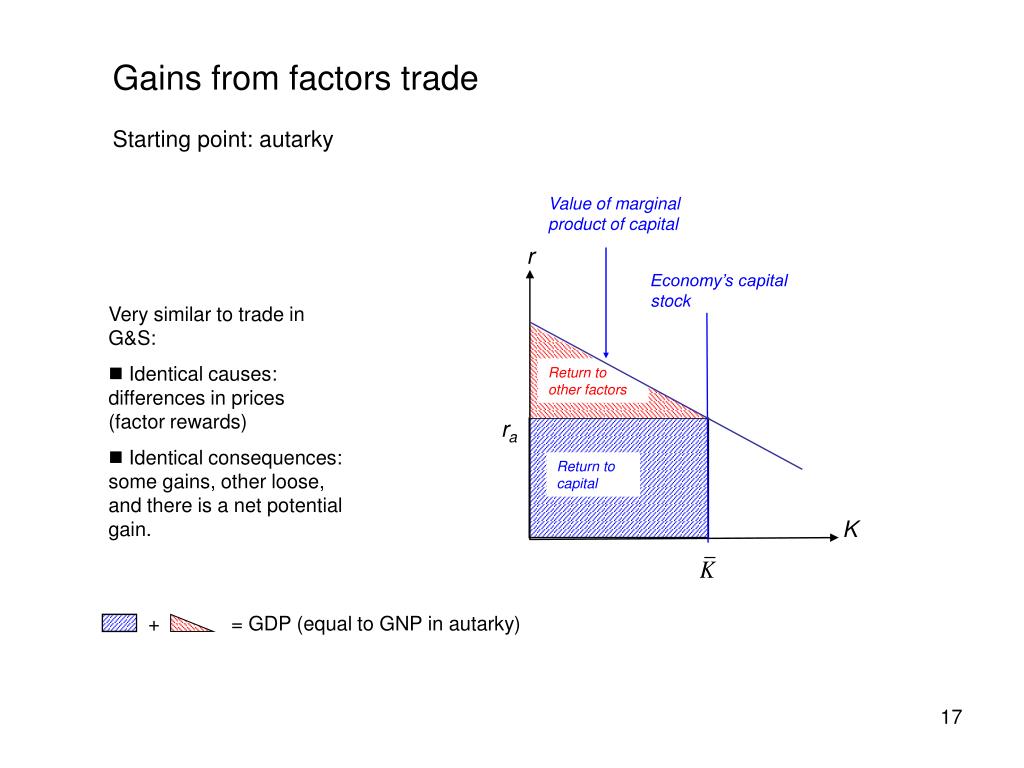 Gains from factors trade

Starting point: autarky

Very similar to trade in G&S:

■ Identical causes: differences in prices (factor rewards)

■ Identical consequences: some gains, other loose, and there is a net potential gain.

Value of marginal product of capital

$r$

Economy's capital stock

Return to other factors

$r_a$

Return to capital

$K$

$\bar{K}$

+ = GDP (equal to GNP in autarky)

17